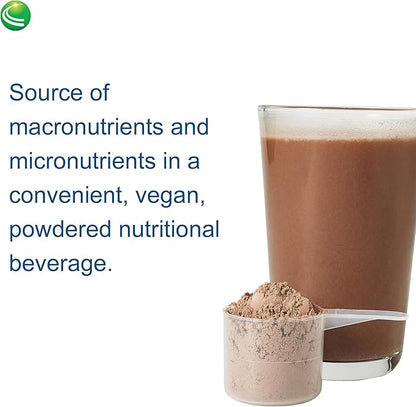 Source of macronutrients and micronutrients in a convenient, vegan, powdered nutritional beverage.